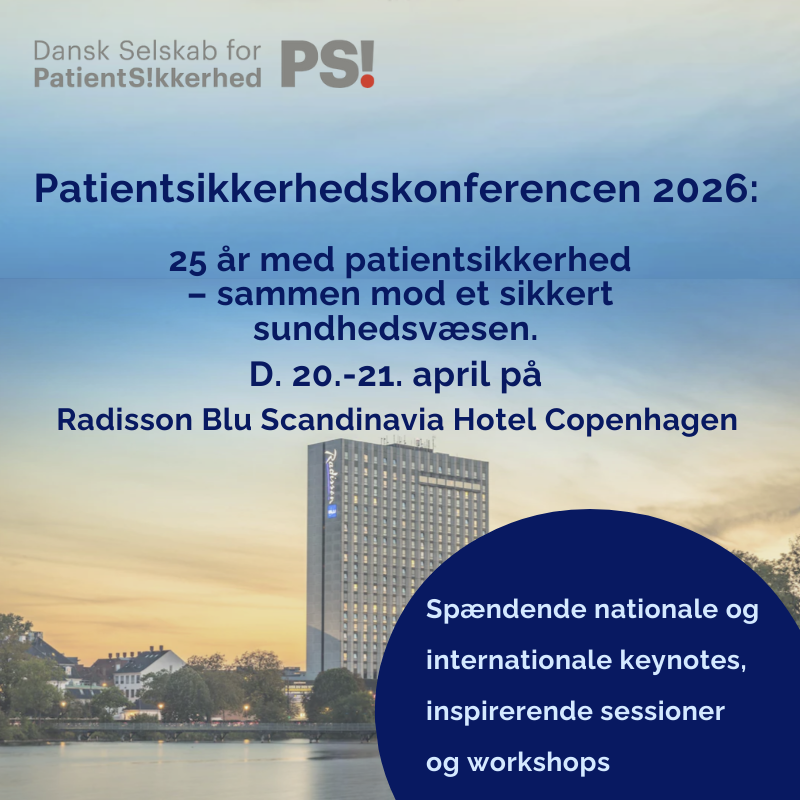 Dansk Selskab for
PatientS!kkerhed

PS!

Patientsikkerhedskonferencen 2026:

25 år med patientsikkerhed – sammen mod et sikkert sundhedsvæsen.

D. 20.-21. april på

Radisson Blu Scandinavia Hotel Copenhagen

Radisson

Spændende nationale og internationale keynotes, inspirerende sessioner og workshops